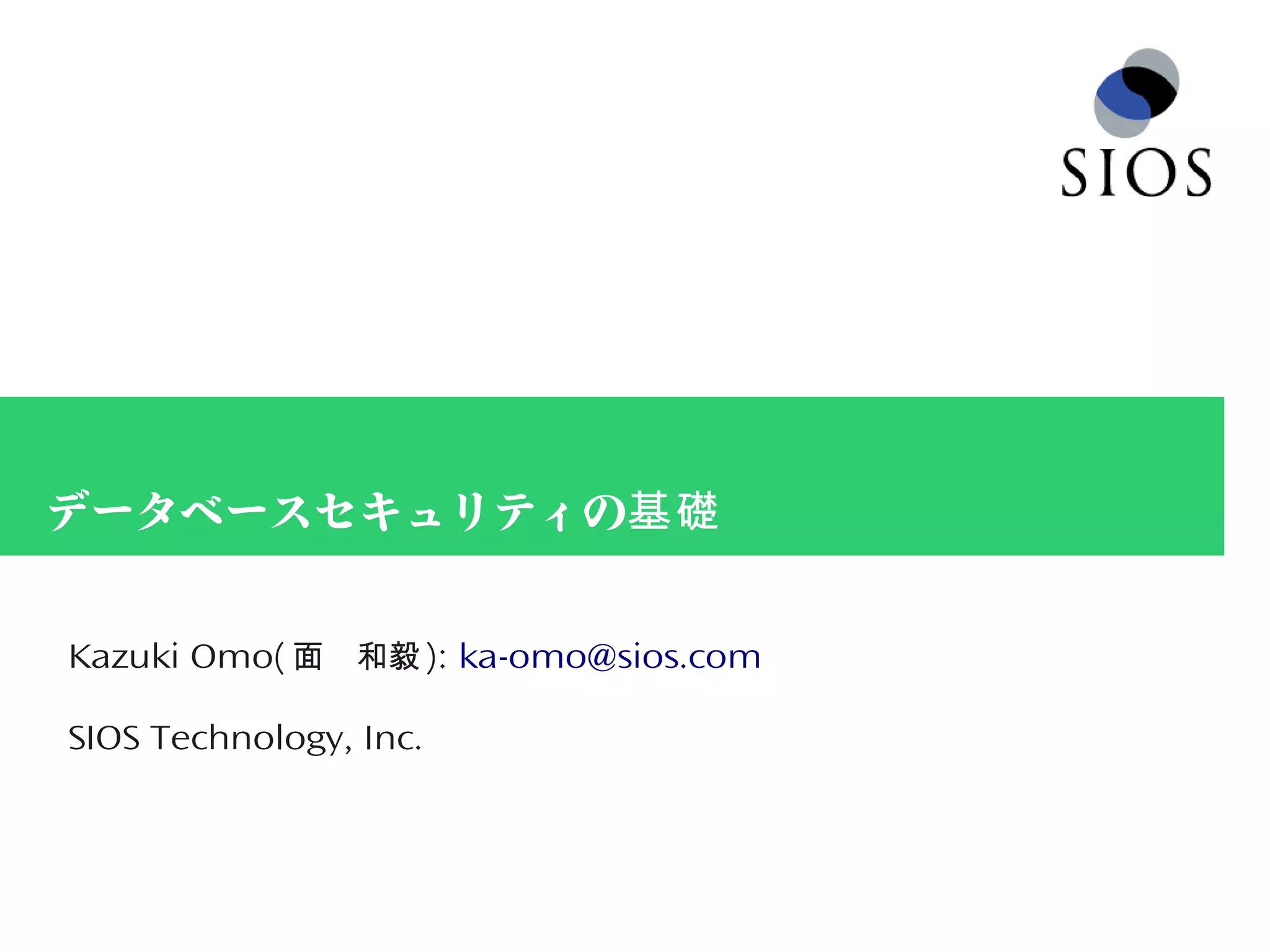 SIOS

データベースセキュリティの基礎

Kazuki Omo( 面　和毅 ): ka-omo@sios.com

SIOS Technology, Inc.